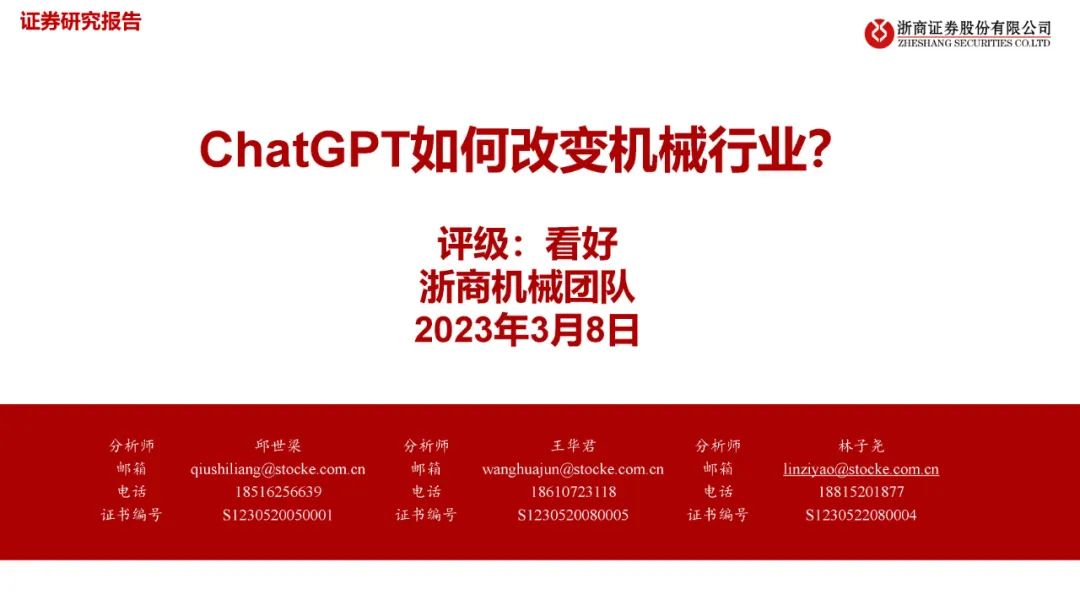 证券研究报告

浙商证券股份有限公司
ZHESHANG SECURITIES CO.LTD

ChatGPT如何改变机械行业?

评级：看好
浙商机械团队
2023年3月8日

| 分析师 | 邱世梁 | 分析师 | 王华君 | 分析师 | 林子尧 |
|---|---|---|---|---|---|
| 邮箱 | qiushiliang@stocke.com.cn | 邮箱 | wanghuajun@stocke.com.cn | 邮箱 | linziyao@stocke.com.cn |
| 电话 | 18516256639 | 电话 | 18610723118 | 电话 | 18815201877 |
| 证书编号 | S1230520050001 | 证书编号 | S1230520080005 | 证书编号 | S1230522080004 |